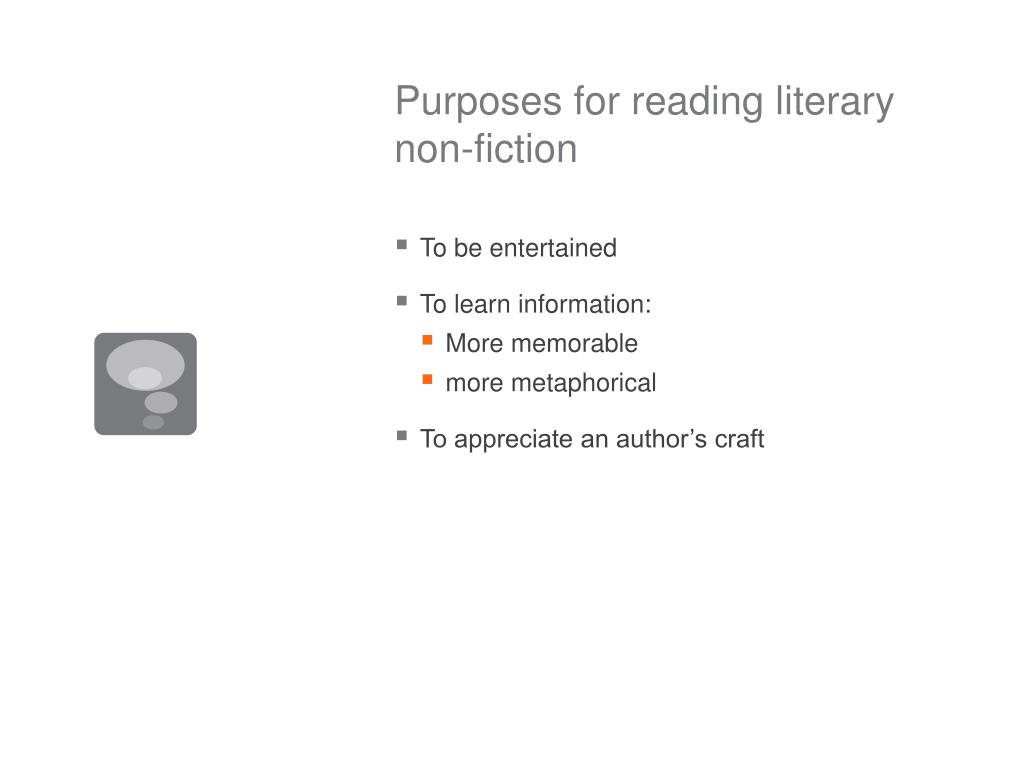 Purposes for reading literary non-fiction

- To be entertained
- To learn information:
  - More memorable
  - more metaphorical
- To appreciate an author’s craft